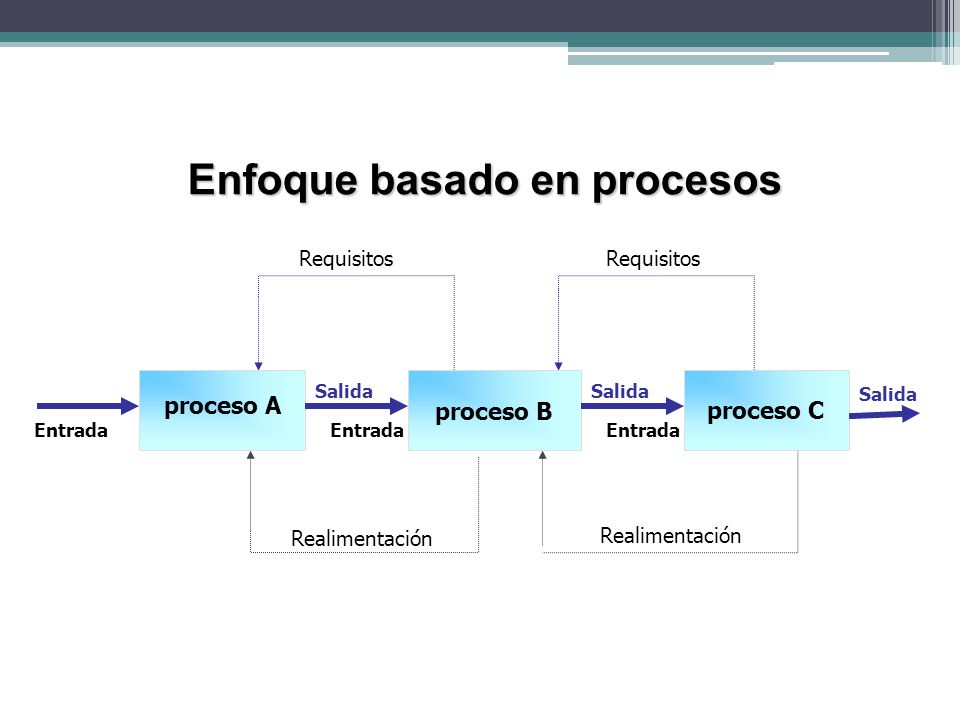 Enfoque basado en procesos

Requisitos

Requisitos

Entrada

proceso A

Salida

Entrada

proceso B

Salida

Entrada

proceso C

Salida

Realimentación

Realimentación